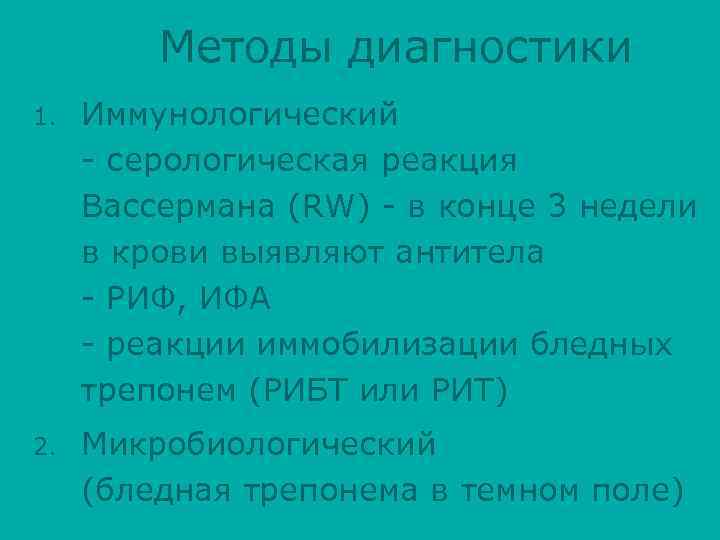 Методы диагностики

1. Иммунологический
- серологическая реакция Вассермана (RW) - в конце 3 недели в крови выявляют антитела
- РИФ, ИФА
- реакции иммобилизации бледных трепонем (РИБТ или РИТ)

2. Микробиологический (бледная трепонема в темном поле)